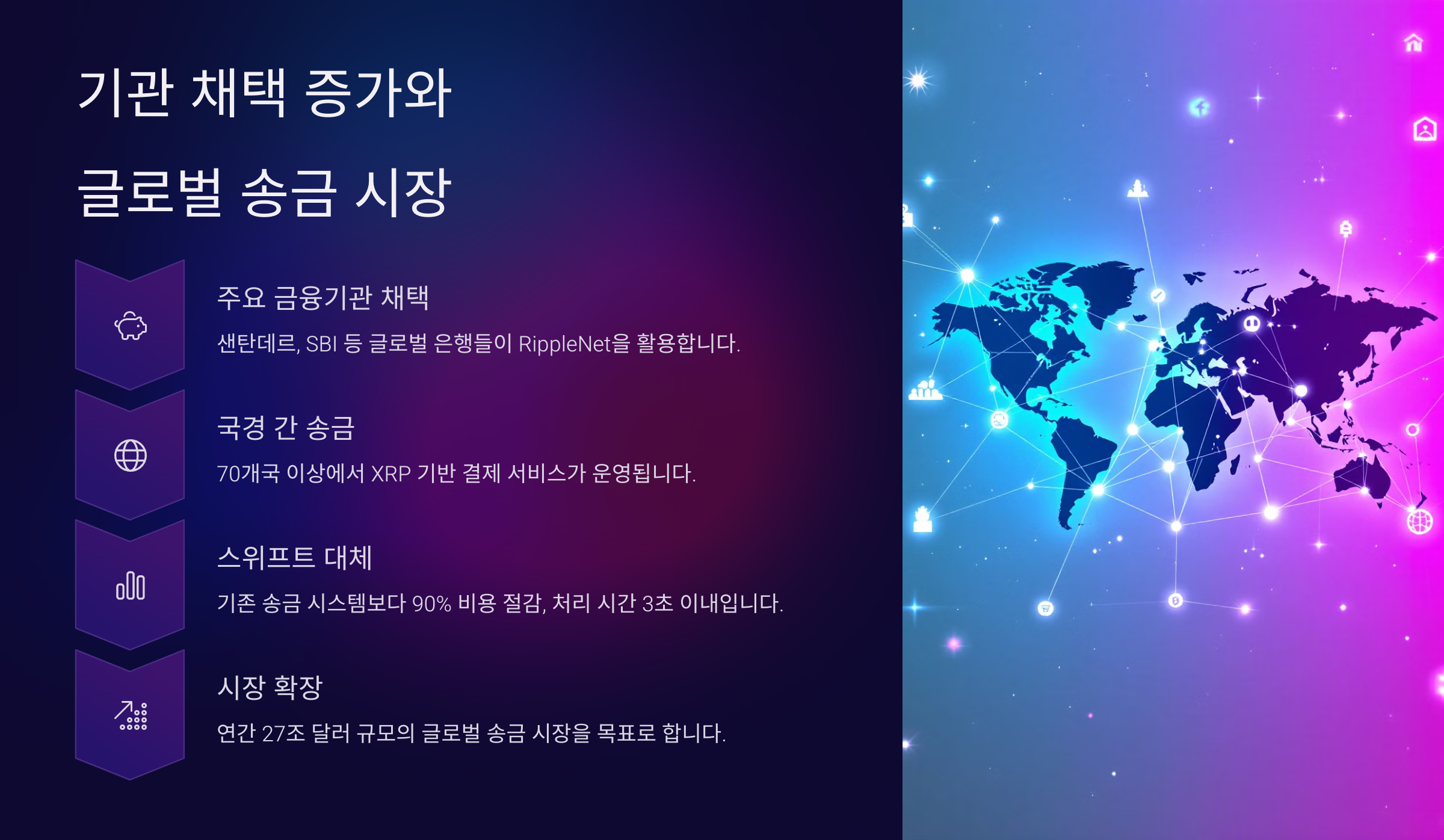 기관 채택 증가와

글로벌 송금 시장

주요 금융기관 채택

샌탄데르, SBI 등 글로벌 은행들이 RippleNet을 활용합니다.

국경 간 송금

70개국 이상에서 XRP 기반 결제 서비스가 운영됩니다.

스위프트 대체

기존 송금 시스템보다 90% 비용 절감, 처리 시간 3초 이내입니다.

시장 확장

연간 27조 달러 규모의 글로벌 송금 시장을 목표로 합니다.